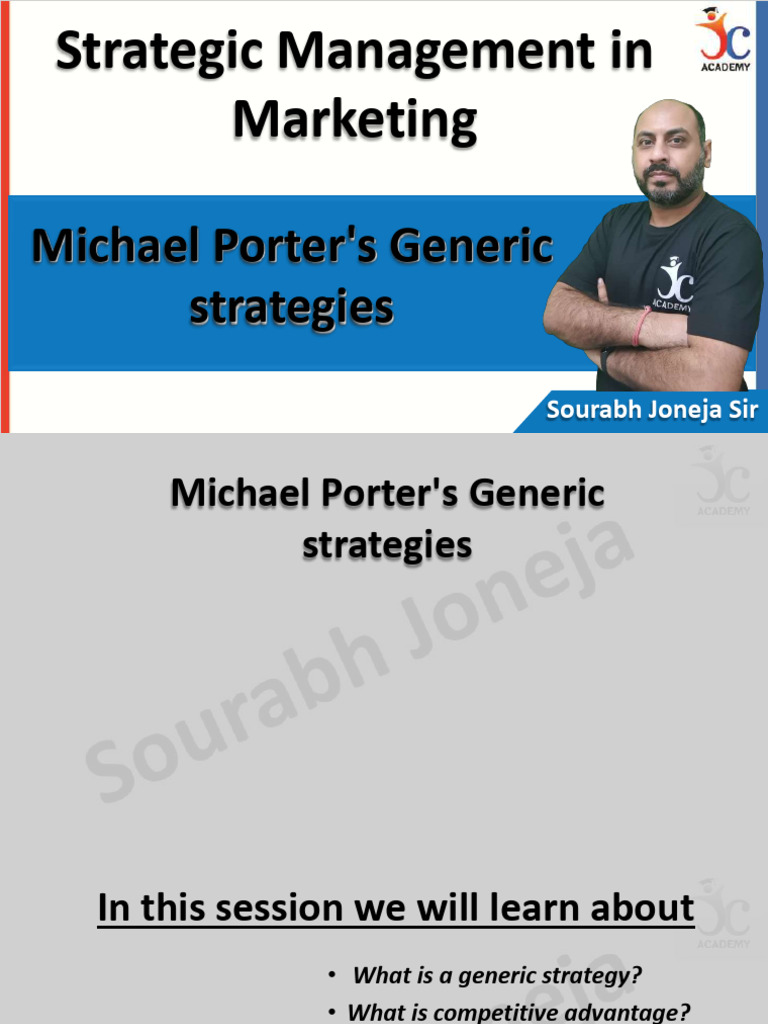 Strategic Management in Marketing

JC ACADEMY

Michael Porter's Generic strategies

JC ACADEMY

Sourabh Joneja Sir

Michael Porter's Generic strategies

JC ACADEMY

Sourabh Joneja

In this session we will learn about

JC ACADEMY

• What is a generic strategy?
• What is competitive advantage?